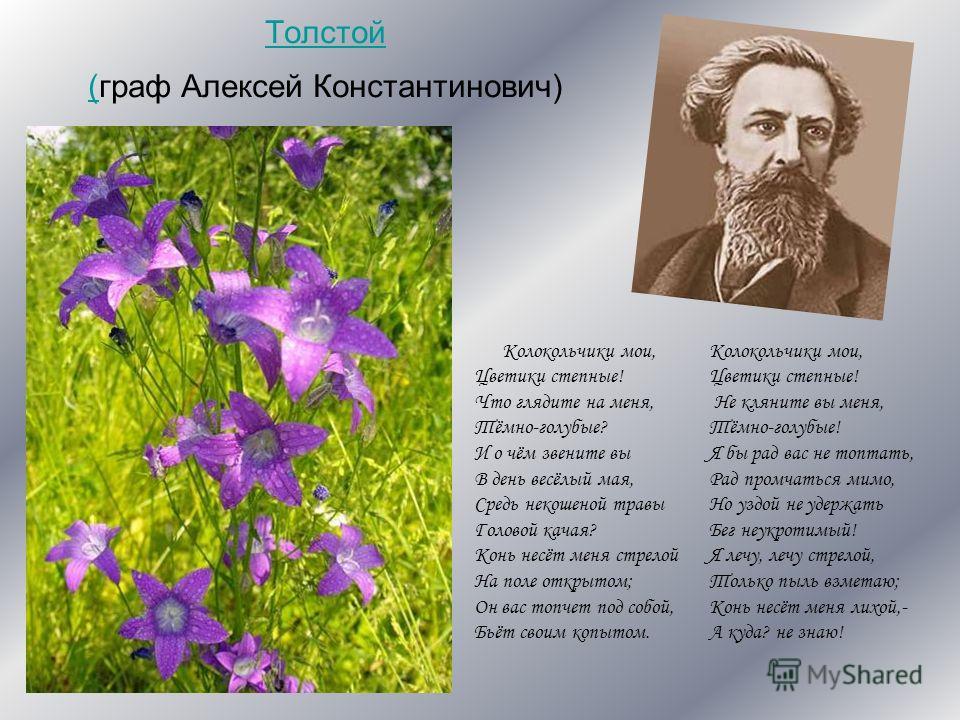 Толстой

(граф Алексей Константинович)

Колокольчики мои,
Цветики степные!
Что глядите на меня,
Тёмно-голубые?
И о чём звените вы
В день весёлый мая,
Средь некошеной травы
Головой качая?
Конь несёт меня стрелой
На поле открытом;
Он вас топчет под собой,
Бьёт своим копытом.

Колокольчики мои,
Цветики степные!
Не кляните вы меня,
Тёмно-голубые!
Я бы рад вас не топтать,
Рад промчаться мимо,
Но уздой не удержать
Бег неукротимый!
Я лечу, лечу стрелой,
Только пыль взметаю;
Конь несёт меня лихой,-
А куда? не знаю!

MyShared